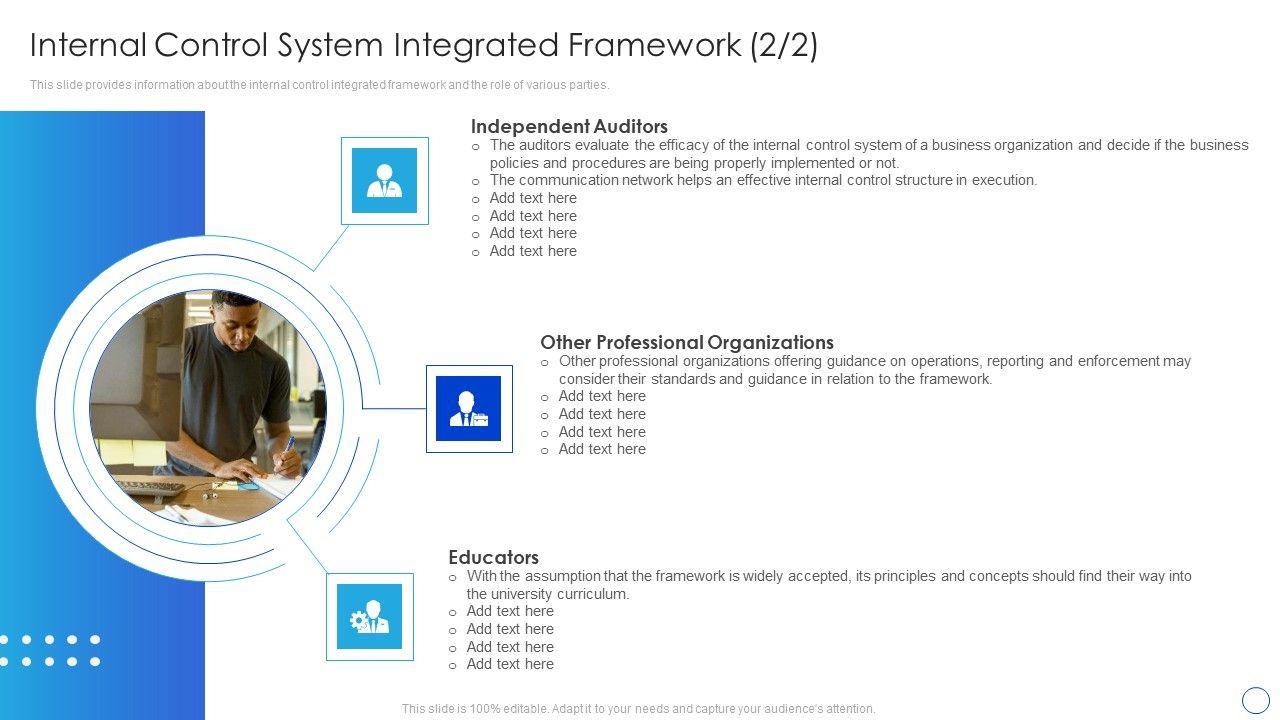 Internal Control System Integrated Framework (2/2)

This slide provides information about the internal control integrated framework and the role of various parties.

Independent Auditors

o The auditors evaluate the efficacy of the internal control system of a business organization and decide if the business policies and procedures are being properly implemented or not.
o The communication network helps an effective internal control structure in execution.
o Add text here
o Add text here
o Add text here
o Add text here

Other Professional Organizations

o Other professional organizations offering guidance on operations, reporting and enforcement may consider their standards and guidance in relation to the framework.
o Add text here
o Add text here
o Add text here
o Add text here

Educators

o With the assumption that the framework is widely accepted, its principles and concepts should find their way into the university curriculum.
o Add text here
o Add text here
o Add text here
o Add text here

This slide is 100% editable. Adapt it to your needs and capture your audience's attention.